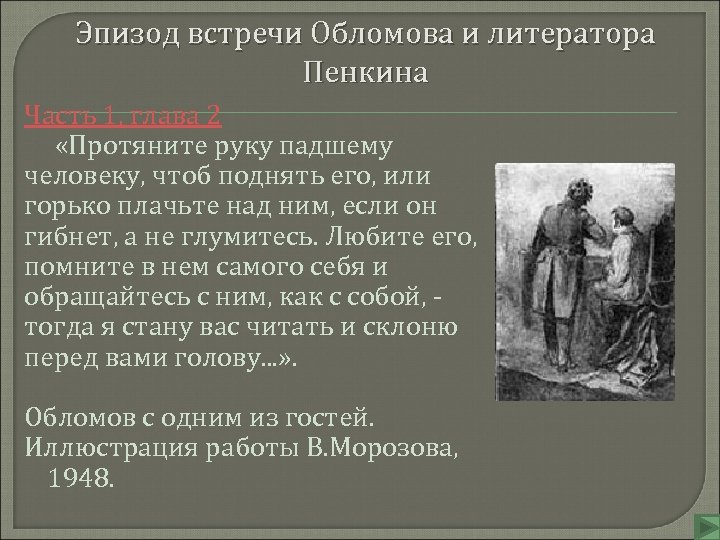 Эпизод встречи Обломова и литератора Пенкина

Часть 1, глава 2

«Протяните руку падшему человеку, чтоб поднять его, или горько плачьте над ним, если он гибнет, а не глумитесь. Любите его, помните в нем самого себя и обращайтесь с ним, как с собой, - тогда я стану вас читать и склоню перед вами голову...».

Обломов с одним из гостей. Иллюстрация работы В.Морозова, 1948.